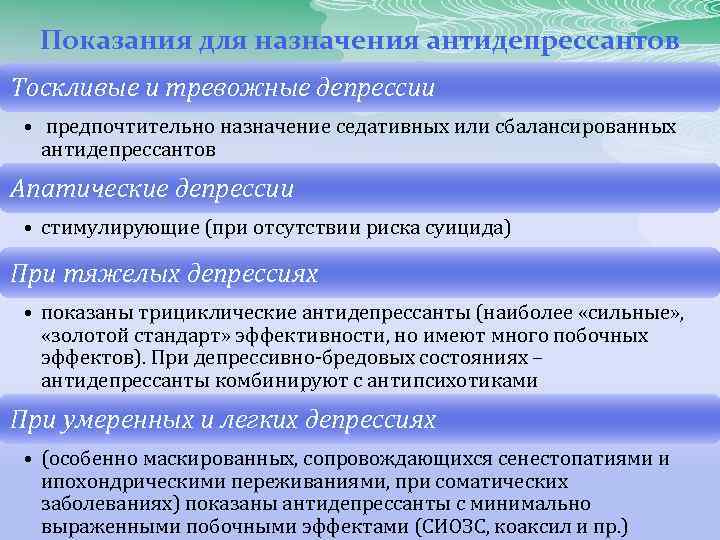 Показания для назначения антидепрессантов

Тоскливые и тревожные депрессии

• предпочтительно назначение седативных или сбалансированных антидепрессантов

Апатические депрессии

• стимулирующие (при отсутствии риска суицида)

При тяжелых депрессиях

• показаны трициклические антидепрессанты (наиболее «сильные», «золотой стандарт» эффективности, но имеют много побочных эффектов). При депрессивно-бредовых состояниях – антидепрессанты комбинируют с антипсихотиками

При умеренных и легких депрессиях

• (особенно маскированных, сопровождающихся сенестопатиями и ипохондрическими переживаниями, при соматических заболеваниях) показаны антидепрессанты с минимально выраженными побочными эффектами (СИОЗС, коаксил и пр.)